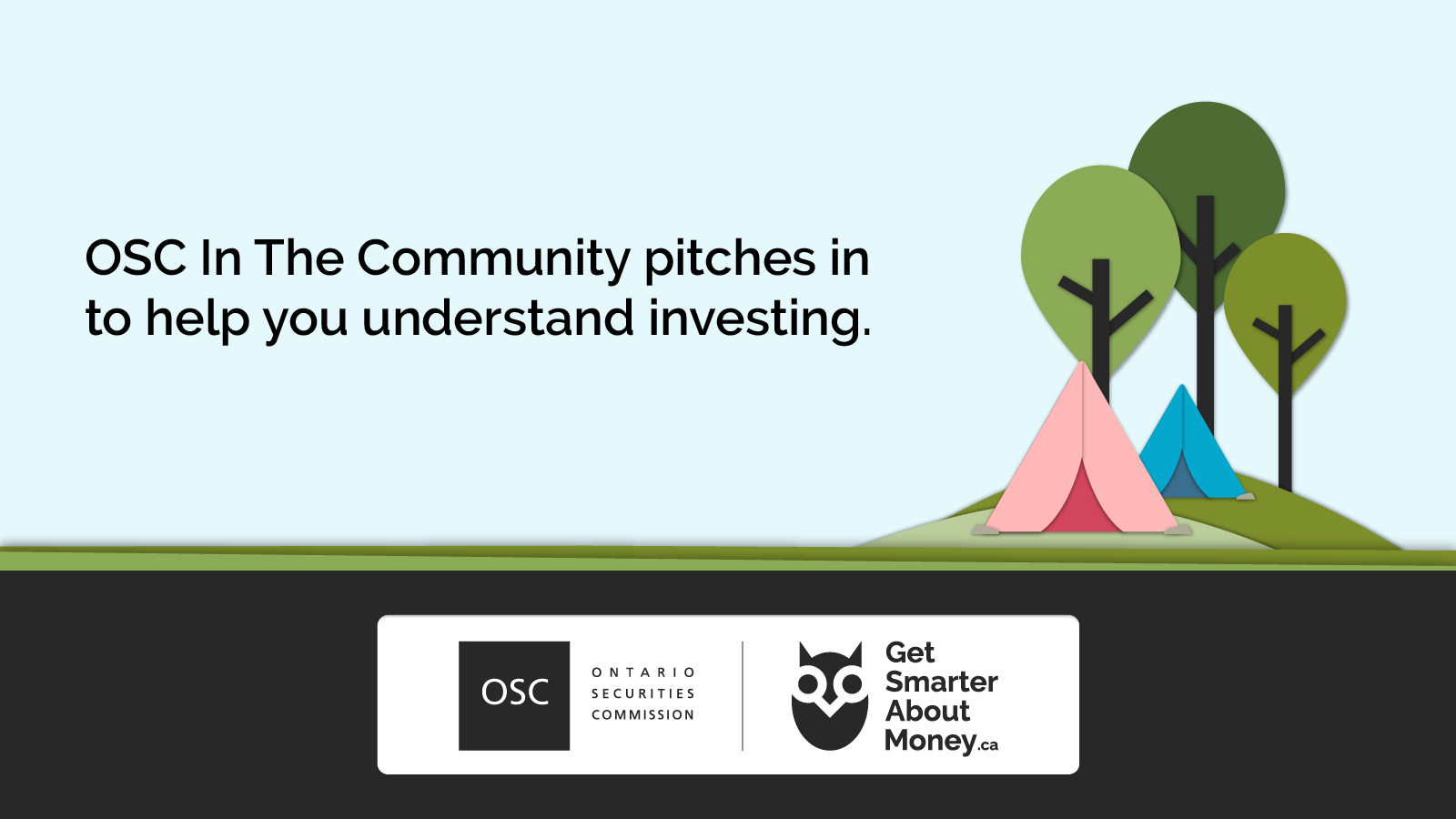 OSC In The Community pitches in to help you understand investing.

OSC

ONTARIO
SECURITIES
COMMISSION

Get
Smarter
About
Money.ca